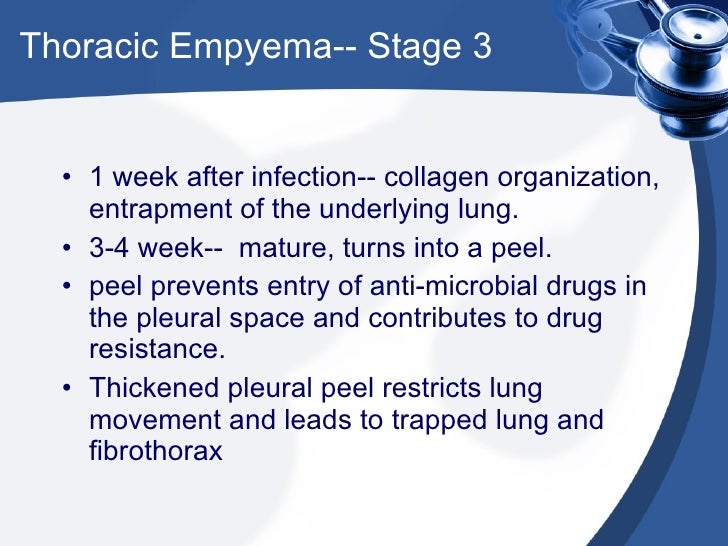 Thoracic Empyema-- Stage 3

• 1 week after infection-- collagen organization, entrapment of the underlying lung.
• 3-4 week-- mature, turns into a peel.
• peel prevents entry of anti-microbial drugs in the pleural space and contributes to drug resistance.
• Thickened pleural peel restricts lung movement and leads to trapped lung and fibrothorax